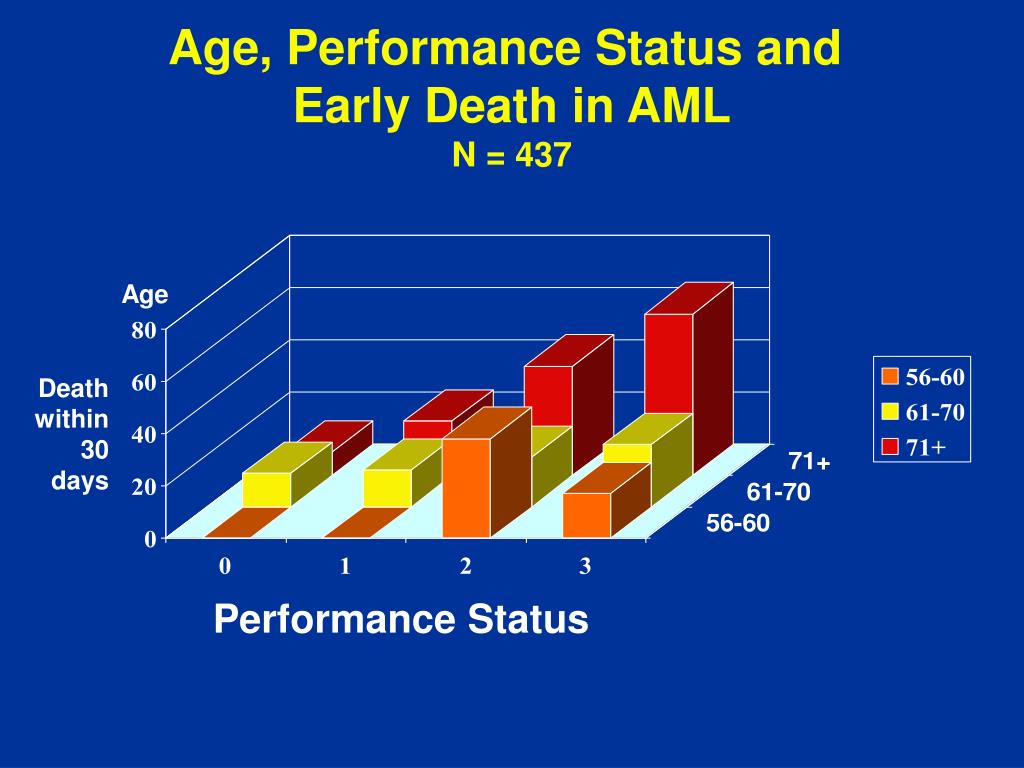 Age, Performance Status and Early Death in AML
N = 437

Age

Death within 30 days

80
60
40
20
0

0
1
2
3

71+
61-70
56-60

56-60
61-70
71+

Performance Status